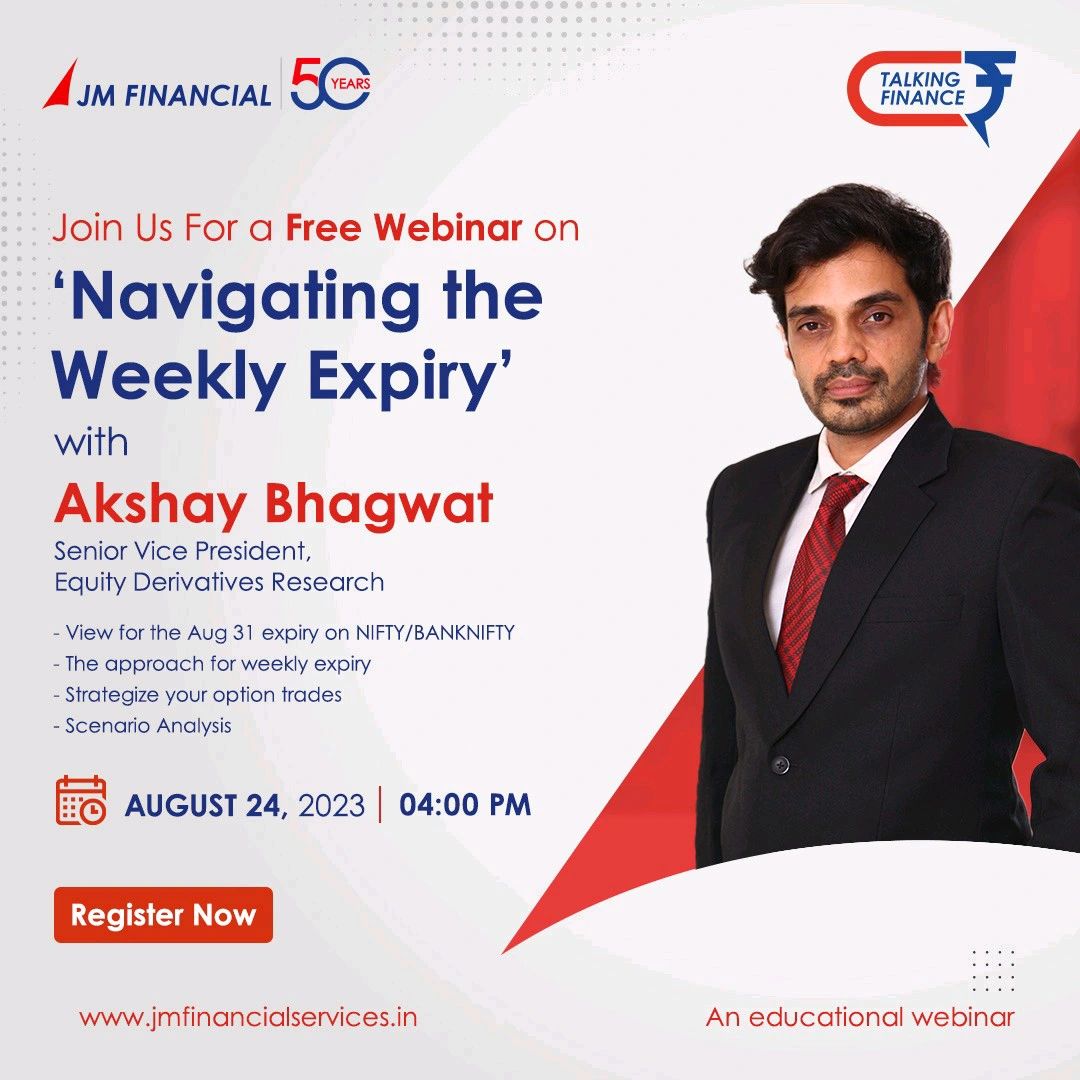 JM FINANCIAL 50 YEARS

TALKING FINANCE

Join Us For a Free Webinar on
'Navigating the Weekly Expiry'
with
Akshay Bhagwat
Senior Vice President,
Equity Derivatives Research

- View for the Aug 31 expiry on NIFTY/BANKNIFTY
- The approach for weekly expiry
- Strategize your option trades
- Scenario Analysis

AUGUST 24, 2023 | 04:00 PM

Register Now

www.jmfinancialservices.in

An educational webinar